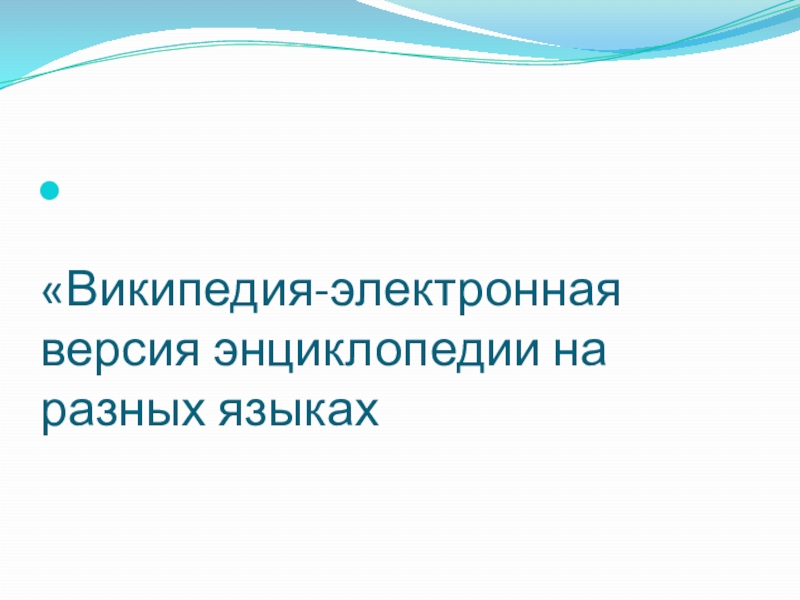 «Википедия-электронная версия энциклопедии на разных языках